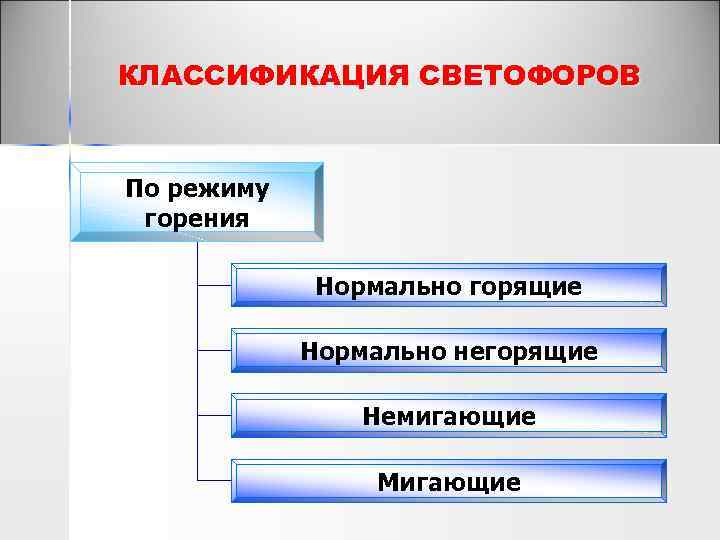 КЛАССИФИКАЦИЯ СВЕТОФОРОВ

По режиму горения

Нормально горящие

Нормально негорящие

Немигающие

Мигающие